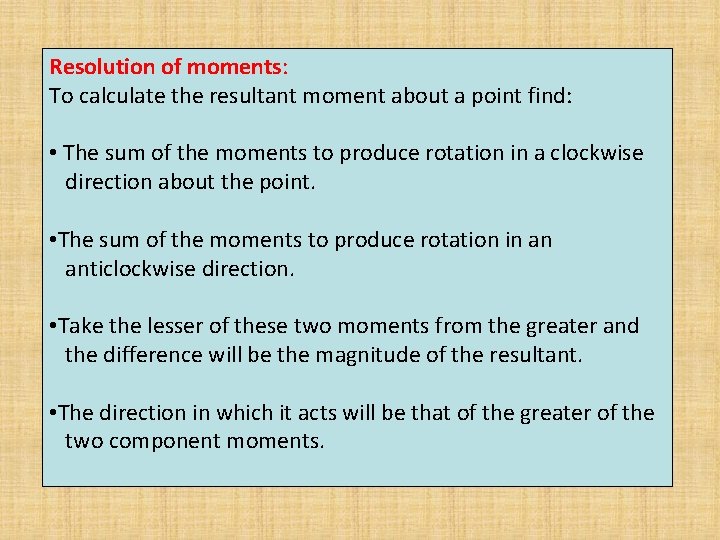 Resolution of moments:
To calculate the resultant moment about a point find:

• The sum of the moments to produce rotation in a clockwise direction about the point.

•The sum of the moments to produce rotation in an anticlockwise direction.

•Take the lesser of these two moments from the greater and the difference will be the magnitude of the resultant.

•The direction in which it acts will be that of the greater of the two component moments.